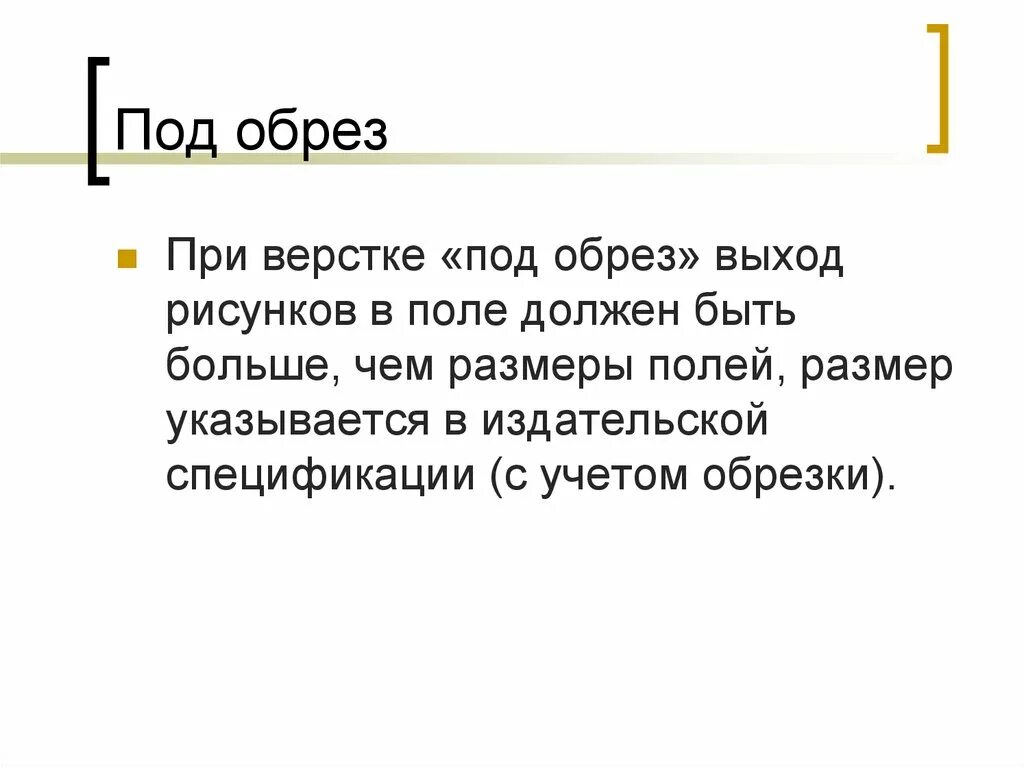 Под обрез

При верстке «под обрез» выход рисунков в поле должен быть больше, чем размеры полей, размер указывается в издательской спецификации (с учетом обрезки).